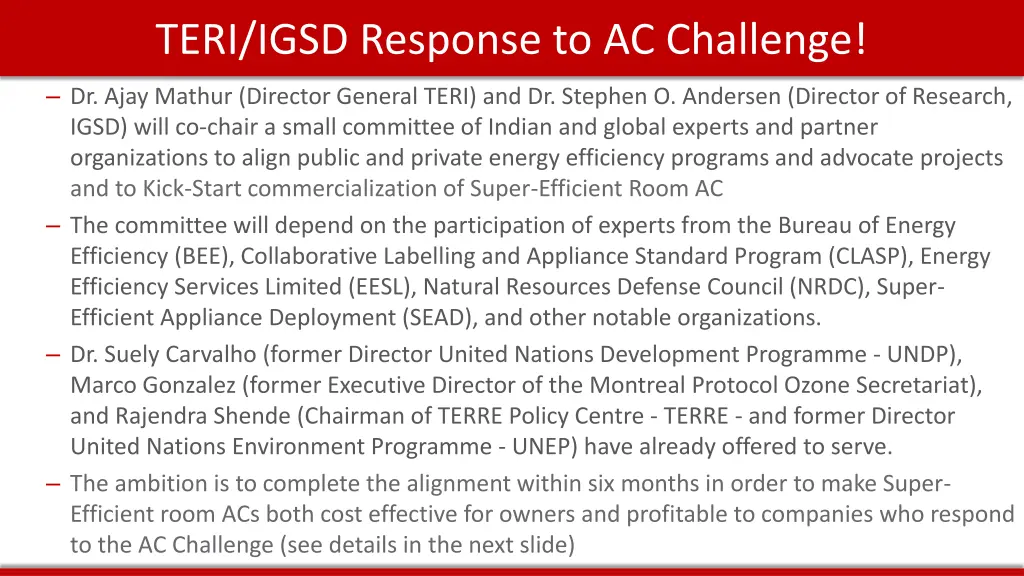 TERI/IGSD Response to AC Challenge!

– Dr. Ajay Mathur (Director General TERI) and Dr. Stephen O. Andersen (Director of Research, IGSD) will co-chair a small committee of Indian and global experts and partner organizations to align public and private energy efficiency programs and advocate projects and to Kick-Start commercialization of Super-Efficient Room AC

– The committee will depend on the participation of experts from the Bureau of Energy Efficiency (BEE), Collaborative Labelling and Appliance Standard Program (CLASP), Energy Efficiency Services Limited (EESL), Natural Resources Defense Council (NRDC), Super-Efficient Appliance Deployment (SEAD), and other notable organizations.

– Dr. Suely Carvalho (former Director United Nations Development Programme - UNDP), Marco Gonzalez (former Executive Director of the Montreal Protocol Ozone Secretariat), and Rajendra Shende (Chairman of TERRE Policy Centre - TERRE - and former Director United Nations Environment Programme - UNEP) have already offered to serve.

– The ambition is to complete the alignment within six months in order to make Super-Efficient room ACs both cost effective for owners and profitable to companies who respond to the AC Challenge (see details in the next slide)